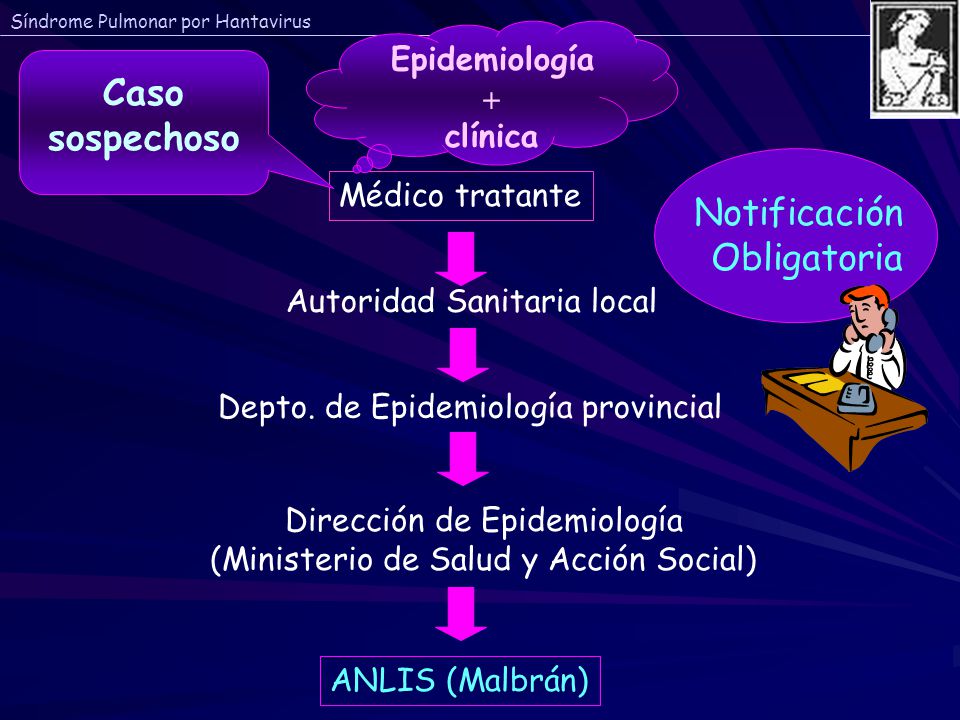 Síndrome Pulmonar por Hantavirus

Caso sospechoso

Epidemiología
+
clínica

Médico tratante

Notificación Obligatoria

Autoridad Sanitaria local

Depto. de Epidemiología provincial

Dirección de Epidemiología
(Ministerio de Salud y Acción Social)

ANLIS (Malbrán)